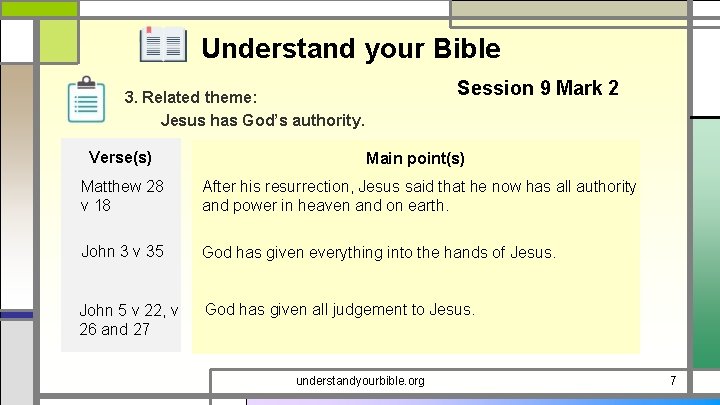 Understand your Bible

Session 9 Mark 2

3. Related theme:
Jesus has God's authority.

| Verse(s) | Main point(s) |
|---|---|
| Matthew 28 v 18 | After his resurrection, Jesus said that he now has all authority and power in heaven and on earth. |
| John 3 v 35 | God has given everything into the hands of Jesus. |
| John 5 v 22, v 26 and 27 | God has given all judgement to Jesus. |

understandyourbible.org

7